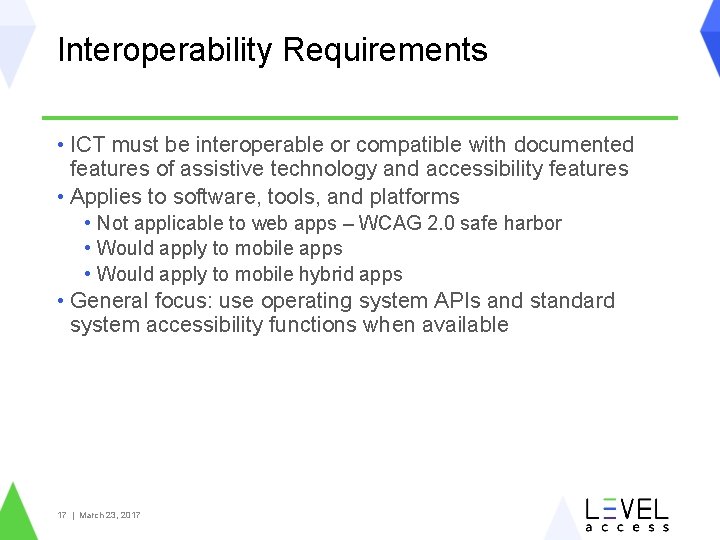 Interoperability Requirements

• ICT must be interoperable or compatible with documented features of assistive technology and accessibility features
• Applies to software, tools, and platforms
  • Not applicable to web apps – WCAG 2.0 safe harbor
  • Would apply to mobile apps
  • Would apply to mobile hybrid apps
• General focus: use operating system APIs and standard system accessibility functions when available

17 | March 23, 2017

LEVEL access